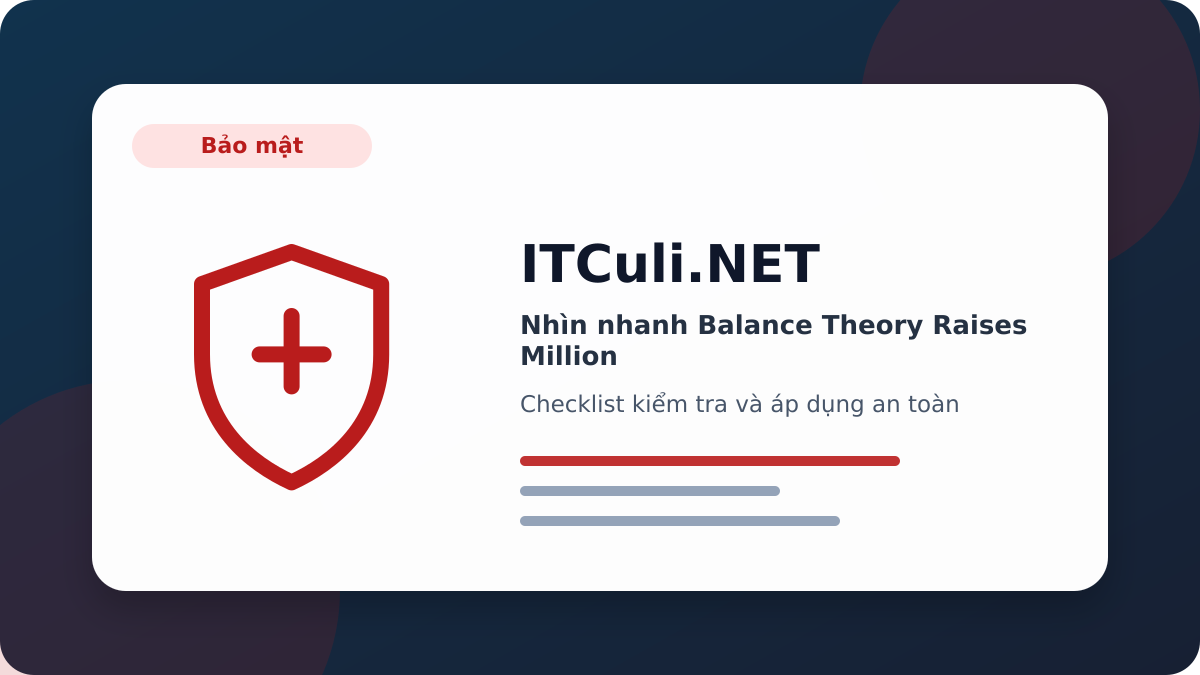 Bảo mật

ITCuli.NET

Nhìn nhanh Balance Theory Raises Million

Checklist kiểm tra và áp dụng an toàn